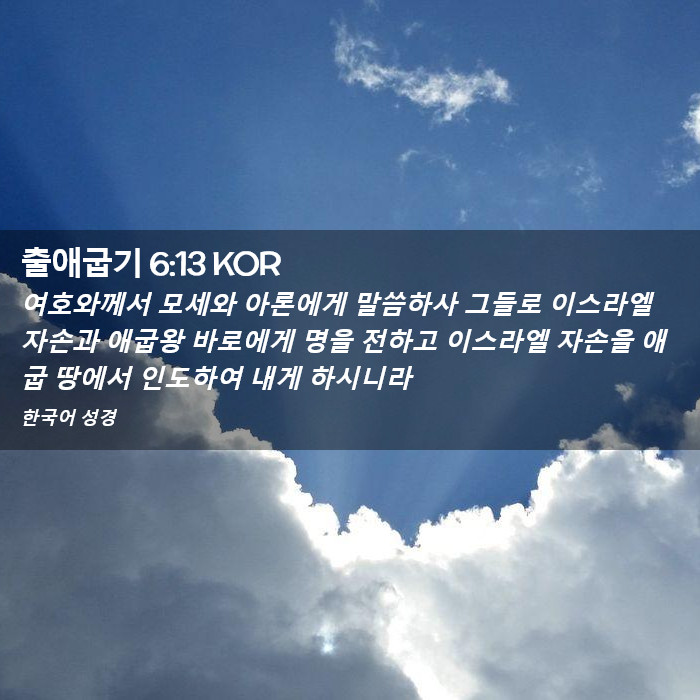 출애굽기 6:13 KOR

여호와께서 모세와 아론에게 말씀하사 그들로 이스라엘 자손과 애굽왕 바로에게 명을 전하고 이스라엘 자손을 애굽 땅에서 인도하여 내게 하시니라

한국어 성경